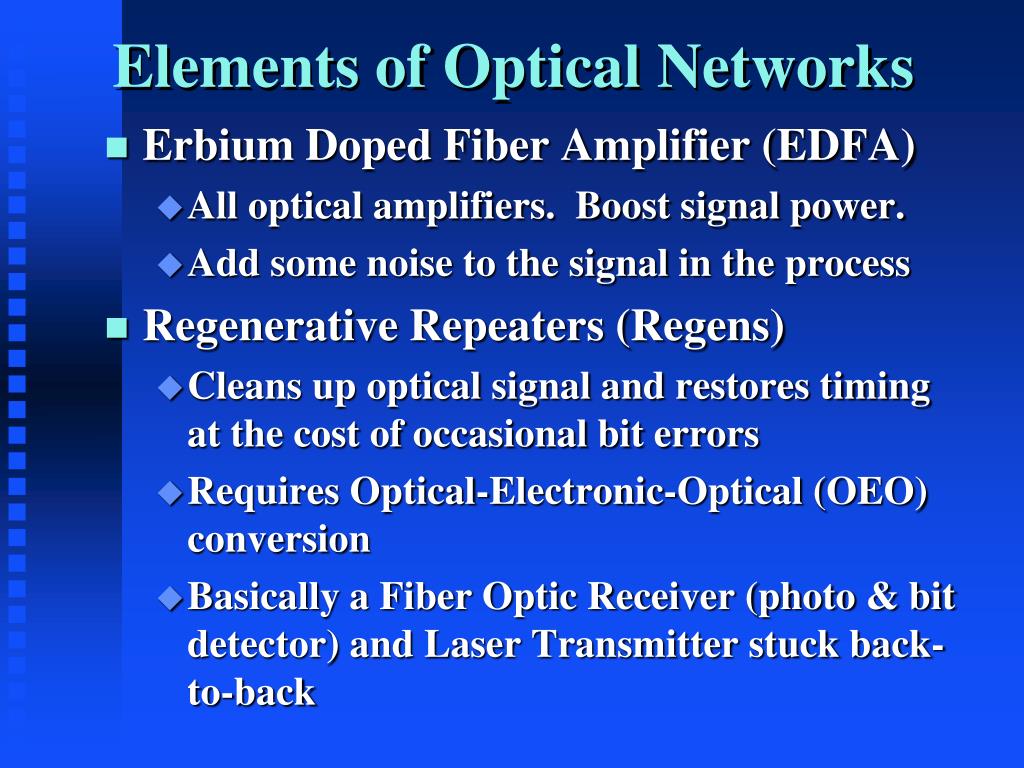 Elements of Optical Networks

Erbium Doped Fiber Amplifier (EDFA)

All optical amplifiers. Boost signal power.

Add some noise to the signal in the process

Regenerative Repeaters (Regens)

Cleans up optical signal and restores timing at the cost of occasional bit errors

Requires Optical-Electronic-Optical (OEO) conversion

Basically a Fiber Optic Receiver (photo & bit detector) and Laser Transmitter stuck back-to-back